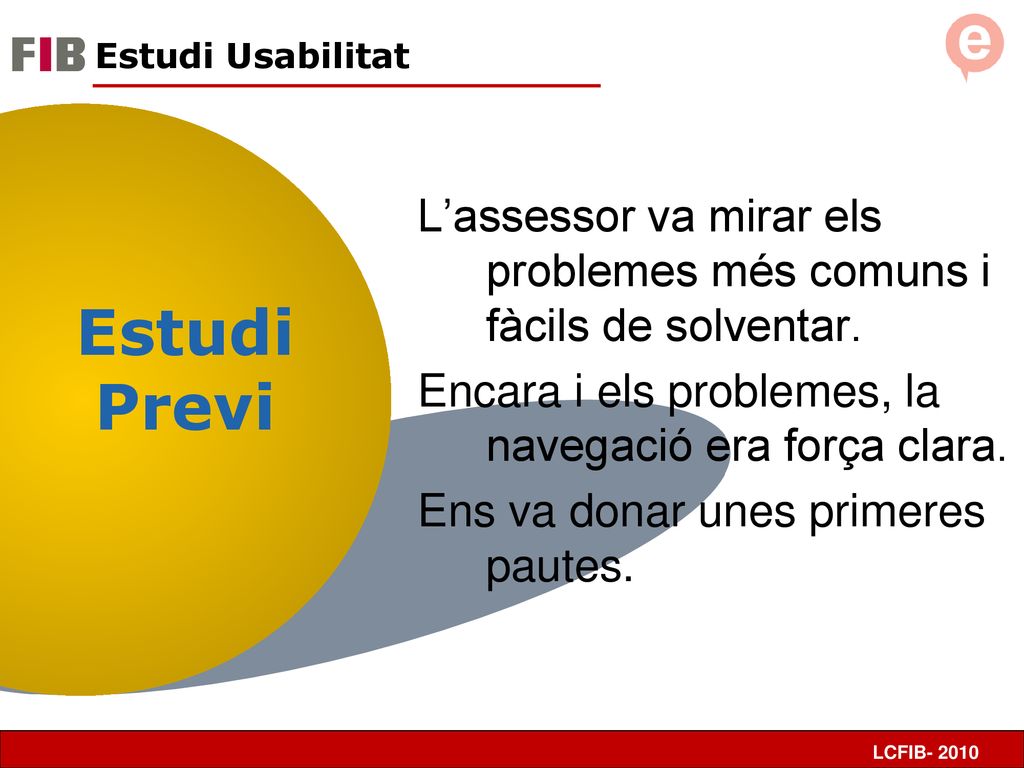 FIB Estudi Usabilitat

e

Estudi Previ

L’assessor va mirar els problemes més comuns i fàcils de solventar.

Encara i els problemes, la navegació era força clara.

Ens va donar unes primeres pautes.

LCFIB- 2010